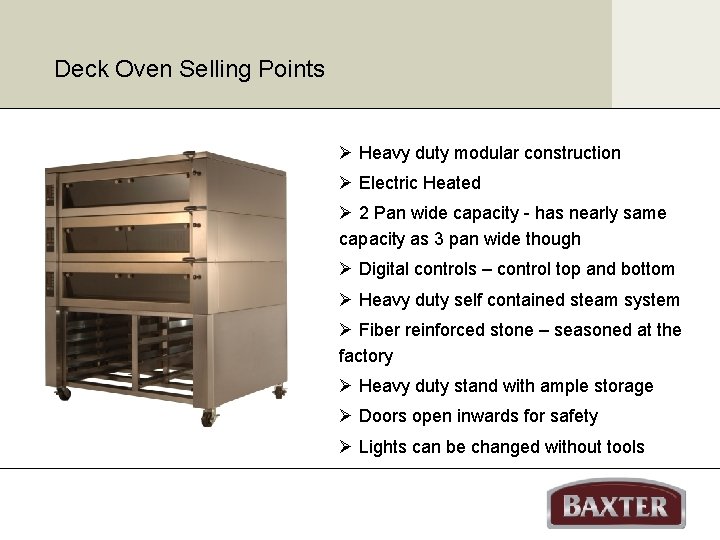 Deck Oven Selling Points

➢ Heavy duty modular construction

➢ Electric Heated

➢ 2 Pan wide capacity - has nearly same capacity as 3 pan wide though

➢ Digital controls – control top and bottom

➢ Heavy duty self contained steam system

➢ Fiber reinforced stone – seasoned at the factory

➢ Heavy duty stand with ample storage

➢ Doors open inwards for safety

➢ Lights can be changed without tools

BAXTER